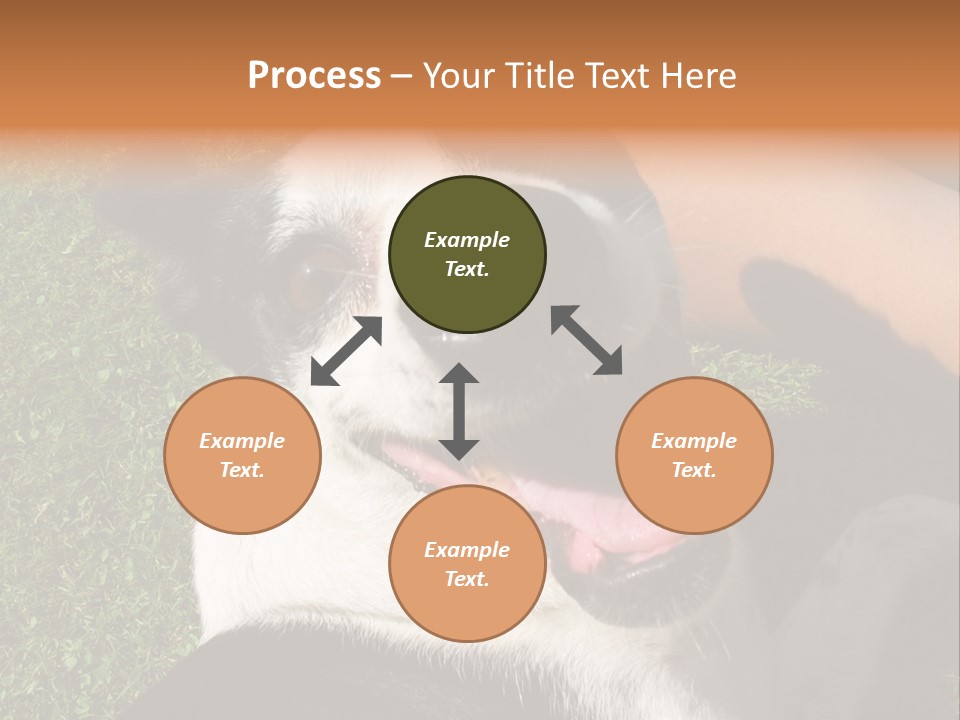 Process – Your Title Text Here

Example Text.

Example Text.

Example Text.

Example Text.